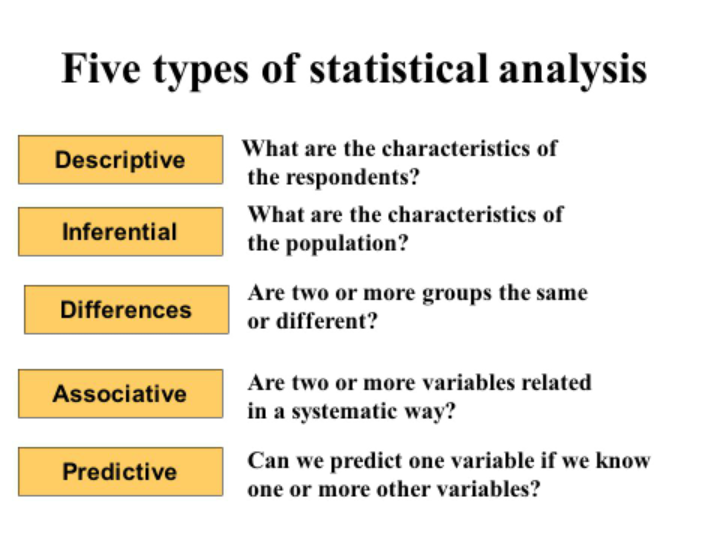 Five types of statistical analysis

Descriptive

What are the characteristics of the respondents?

Inferential

What are the characteristics of the population?

Differences

Are two or more groups the same or different?

Associative

Are two or more variables related in a systematic way?

Predictive

Can we predict one variable if we know one or more other variables?